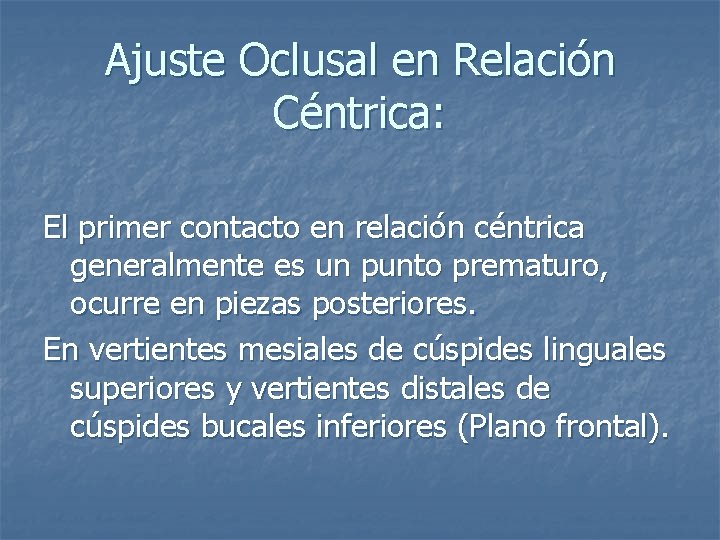 Ajuste Oclusal en Relación Céntrica:

El primer contacto en relación céntrica generalmente es un punto prematuro, ocurre en piezas posteriores.

En vertientes mesiales de cúspides linguales superiores y vertientes distales de cúspides bucales inferiores (Plano frontal).